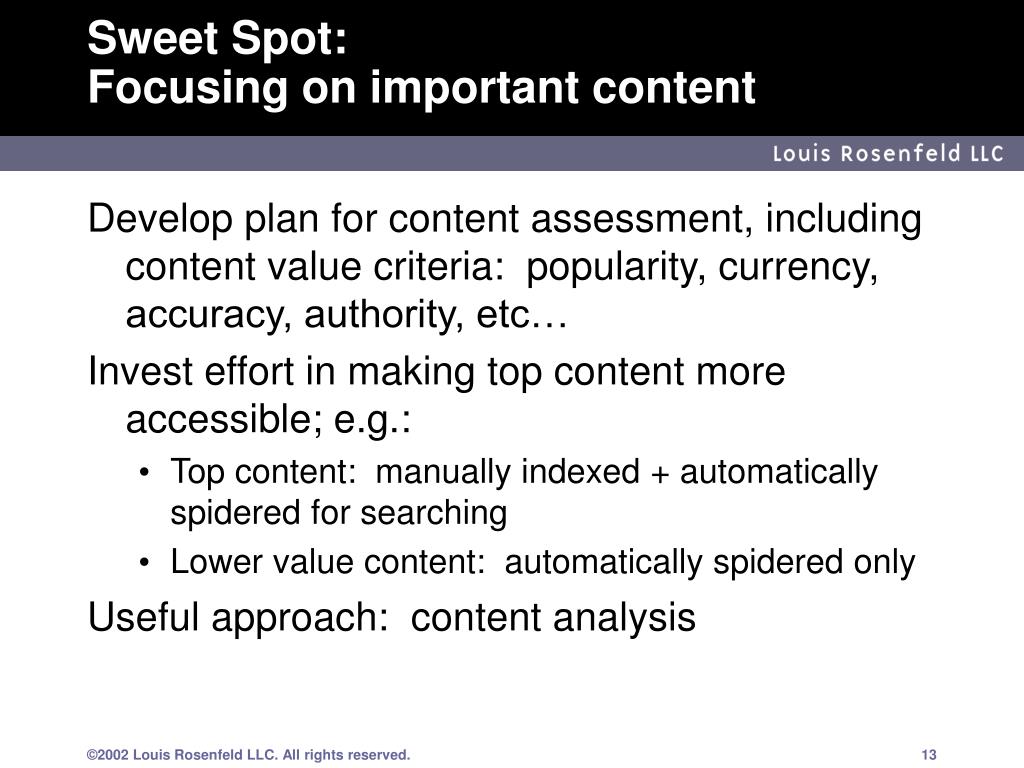 Sweet Spot:
Focusing on important content

Louis Rosenfeld LLC

Develop plan for content assessment, including content value criteria:  popularity, currency, accuracy, authority, etc…

Invest effort in making top content more accessible; e.g.:

• Top content:  manually indexed + automatically spidered for searching
• Lower value content:  automatically spidered only

Useful approach:  content analysis

©2002 Louis Rosenfeld LLC. All rights reserved.

13